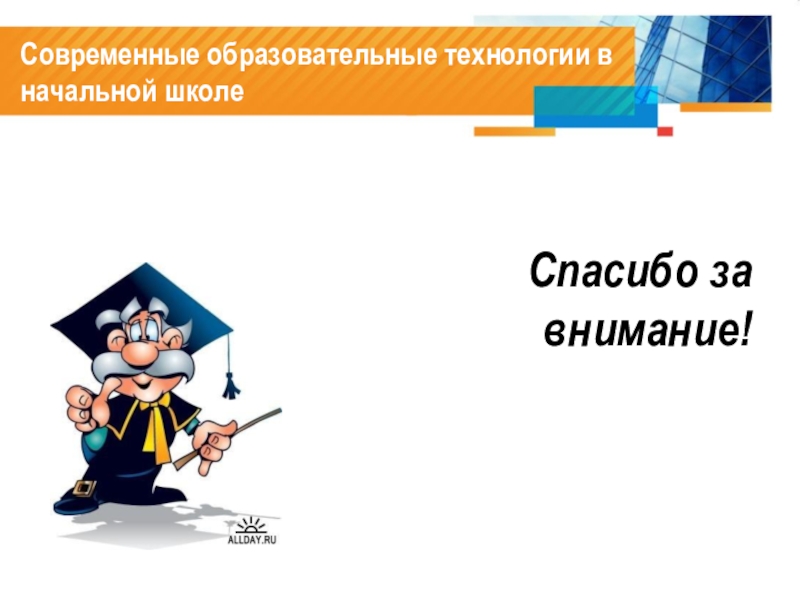 Современные образовательные технологии в начальной школе

Спасибо за внимание!

ALLDAY.RU